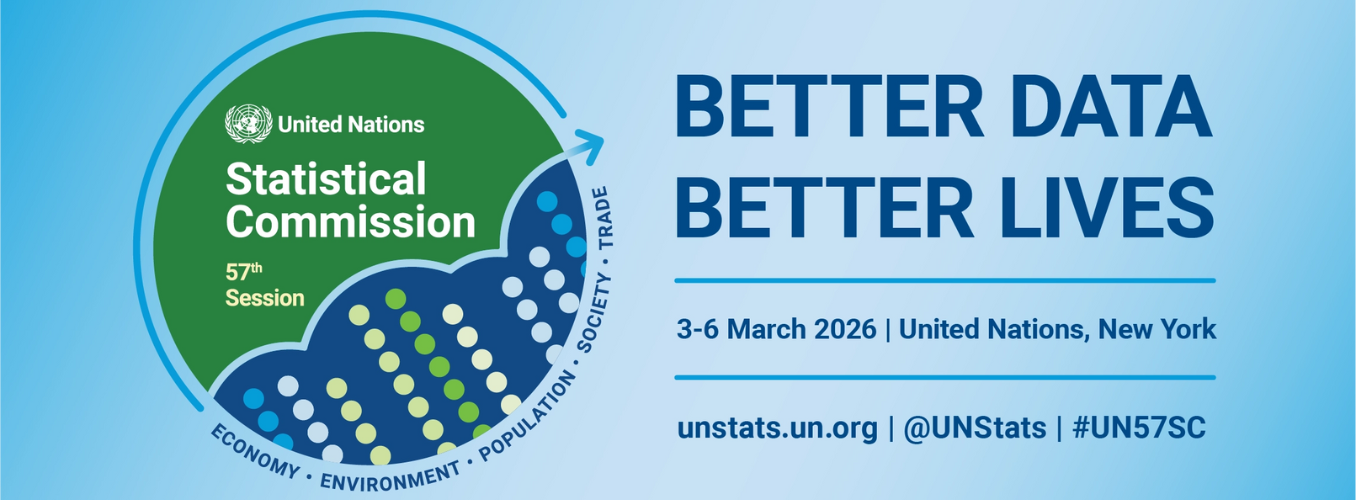 United Nations

Statistical Commission

57th Session

ECONOMY • ENVIRONMENT • POPULATION • SOCIETY • TRADE

BETTER DATA BETTER LIVES

3-6 March 2026 | United Nations, New York

unstats.un.org | @UNStats | #UN57SC